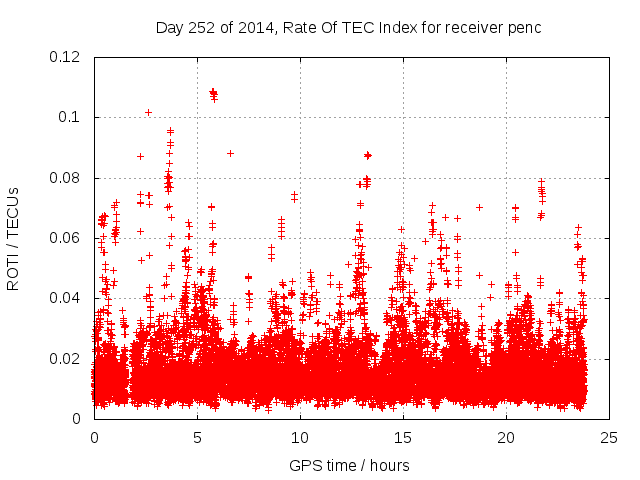 Day 252 of 2014, Rate Of TEC Index for receiver penc

ROTI / TECUs

0.12
0.1
0.08
0.06
0.04
0.02
0

0
5
10
15
20
25

GPS time / hours